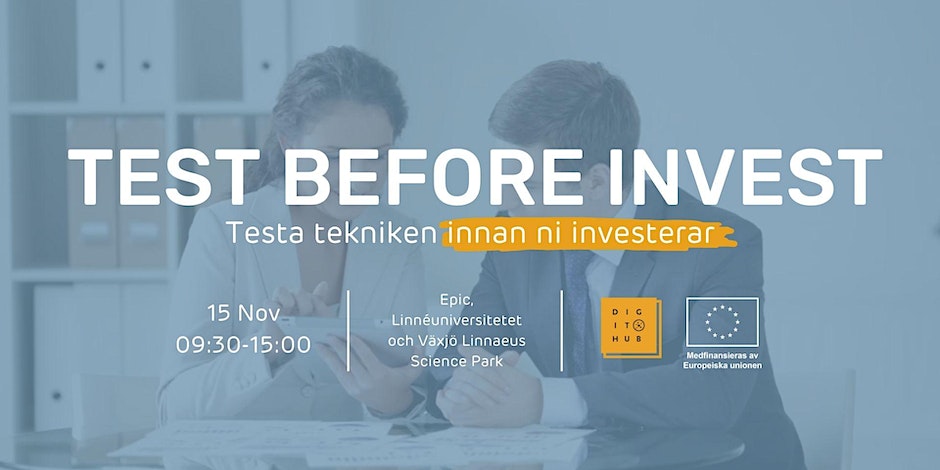 TEST BEFORE INVEST

Testa tekniken innan ni investerar

15 Nov
09:30-15:00

Epic,
Linnéuniversitetet
och Växjö Linnaeus
Science Park

DIG
IT
HUB

Medfinansieras av
Europeiska unionen